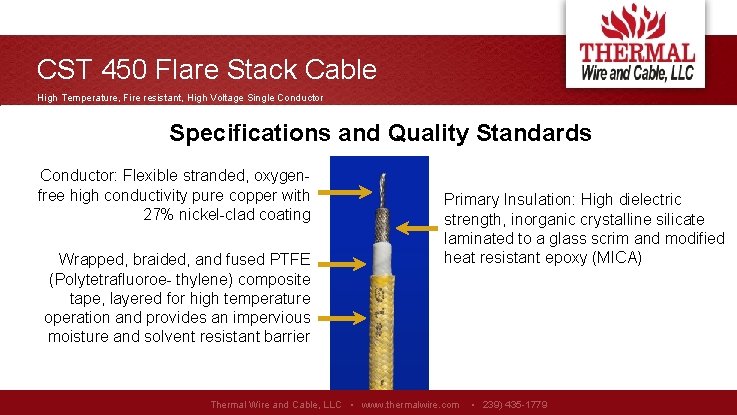 THERMAL
Wire and Cable, LLC

CST 450 Flare Stack Cable

High Temperature, Fire resistant, High Voltage Single Conductor

Specifications and Quality Standards

Conductor: Flexible stranded, oxygen-free high conductivity pure copper with 27% nickel-clad coating

Wrapped, braided, and fused PTFE (Polytetrafluoroe- thylene) composite tape, layered for high temperature operation and provides an impervious moisture and solvent resistant barrier

Primary Insulation: High dielectric strength, inorganic crystalline silicate laminated to a glass scrim and modified heat resistant epoxy (MICA)

Thermal Wire and Cable, LLC • www.thermalwire.com • 239) 435-1779